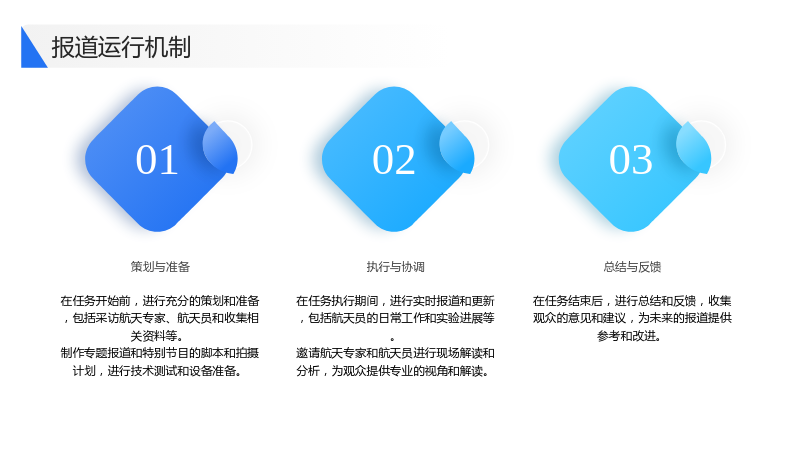 报道运行机制

01

策划与准备

在任务开始前，进行充分的策划和准备，包括采访航天专家、航天员和收集相关资料等。

制作专题报道和特别节目的脚本和拍摄计划，进行技术测试和设备准备。

02

执行与协调

在任务执行期间，进行实时报道和更新，包括航天员的日常工作和实验进展等。

邀请航天专家和航天员进行现场解读和分析，为观众提供专业的视角和解读。

03

总结与反馈

在任务结束后，进行总结和反馈，收集观众的意见和建议，为未来的报道提供参考和改进。